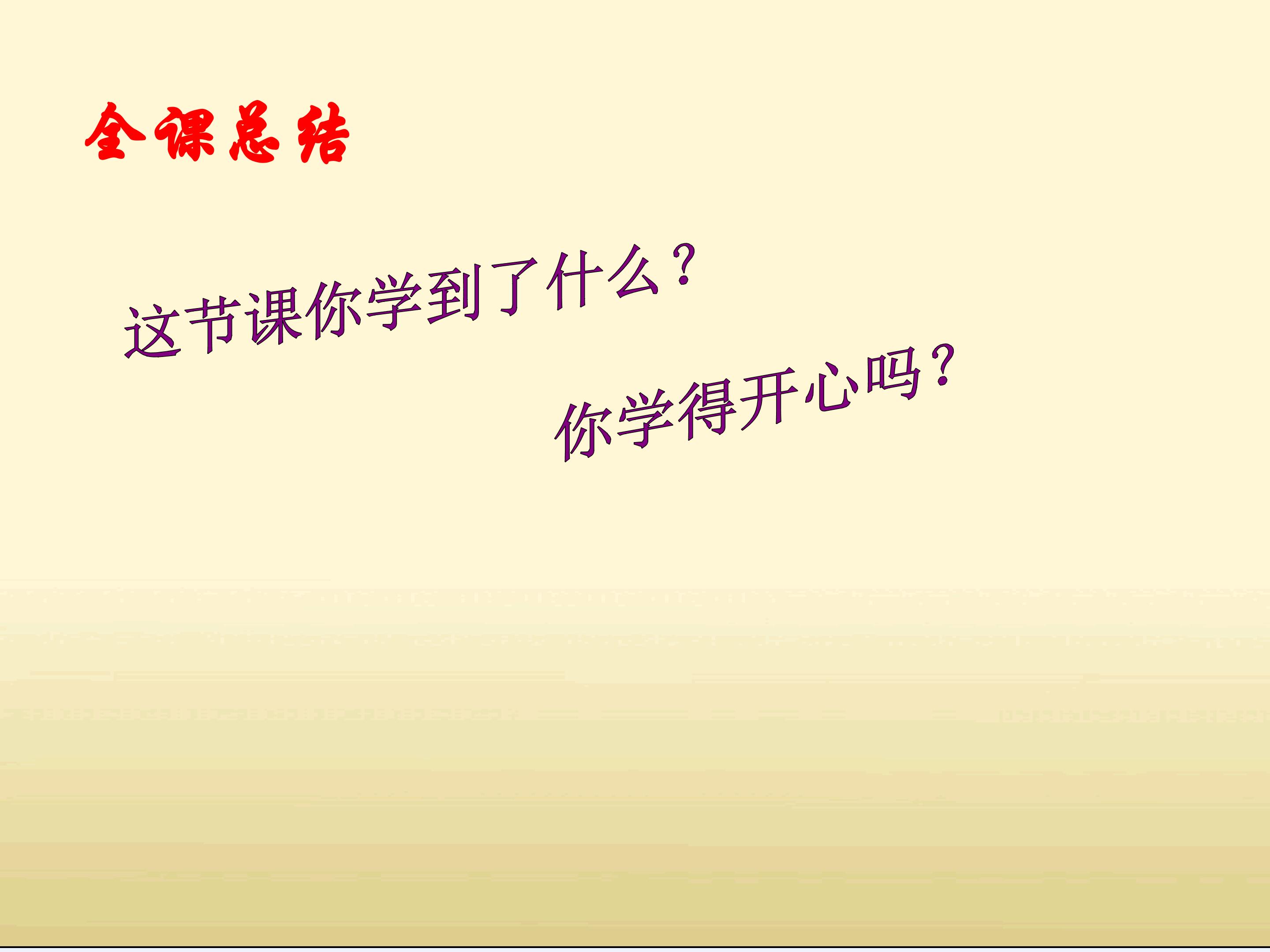 全课总结

这节课你学到了什么？

你学得开心吗？